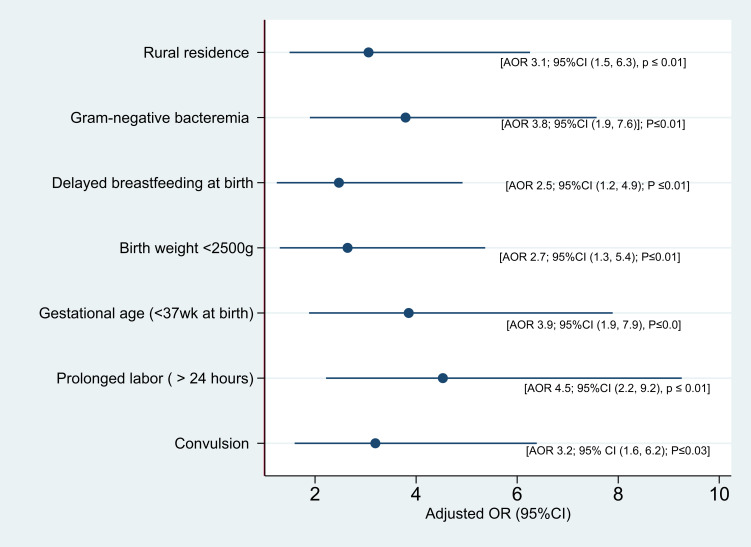 Rural residence
[AOR 3.1; 95%CI (1.5, 6.3), p ≤ 0.01]

Gram-negative bacteremia
[AOR 3.8; 95%CI (1.9, 7.6)]; P≤0.01]

Delayed breastfeeding at birth
[AOR 2.5; 95%CI (1.2, 4.9); P ≤0.01]

Birth weight <2500g
[AOR 2.7; 95%CI (1.3, 5.4); P≤0.01]

Gestational age (<37wk at birth)
[AOR 3.9; 95%CI (1.9, 7.9), P≤0.0]

Prolonged labor ( > 24 hours)
[AOR 4.5; 95%CI (2.2, 9.2), p ≤ 0.01]

Convulsion
[AOR 3.2; 95% CI (1.6, 6.2); P≤0.03]

2 4 6 8 10

Adjusted OR (95%CI)